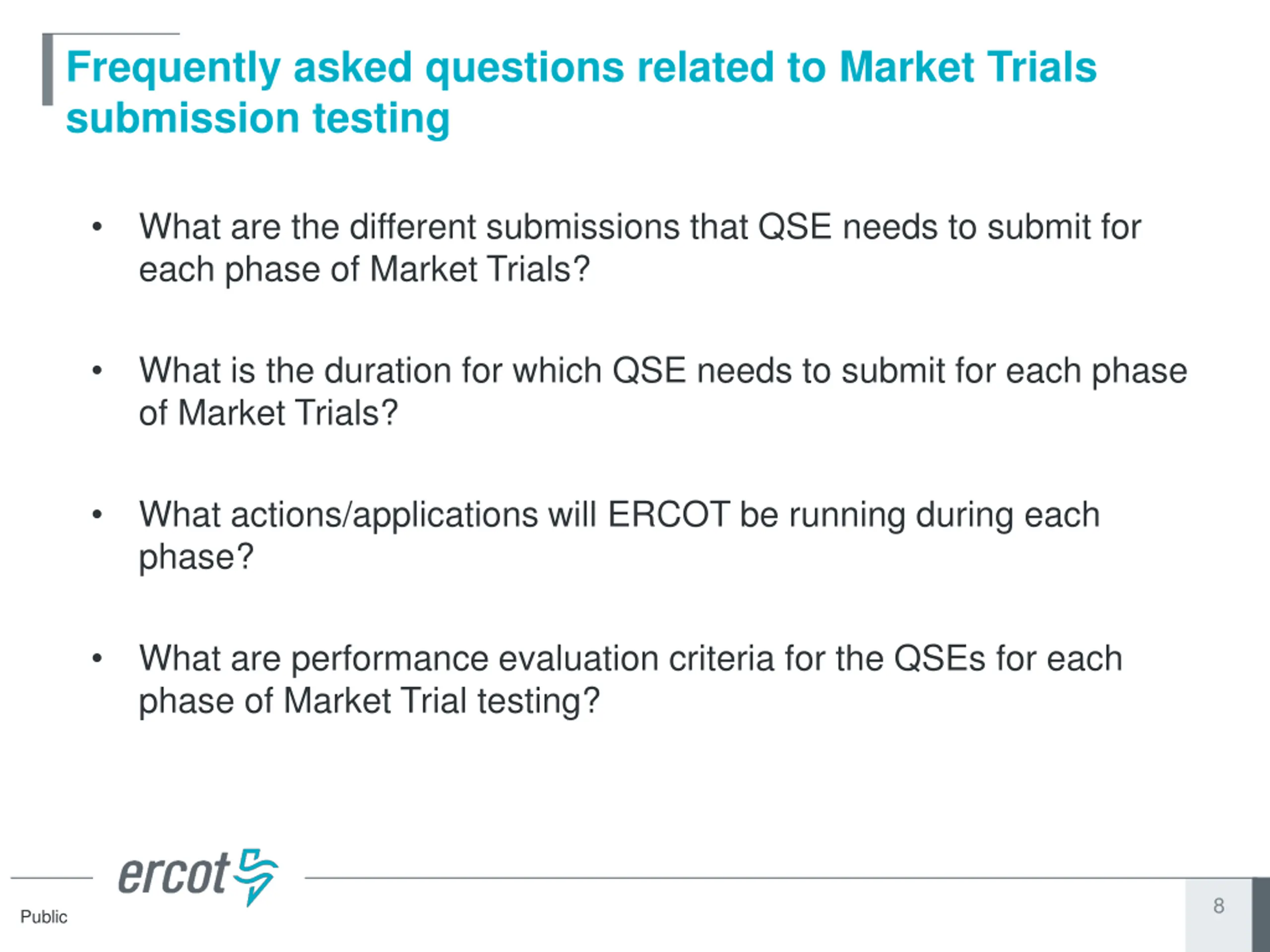 Frequently asked questions related to Market Trials submission testing

• What are the different submissions that QSE needs to submit for each phase of Market Trials?

• What is the duration for which QSE needs to submit for each phase of Market Trials?

• What actions/applications will ERCOT be running during each phase?

• What are performance evaluation criteria for the QSEs for each phase of Market Trial testing?

ercot

Public

8